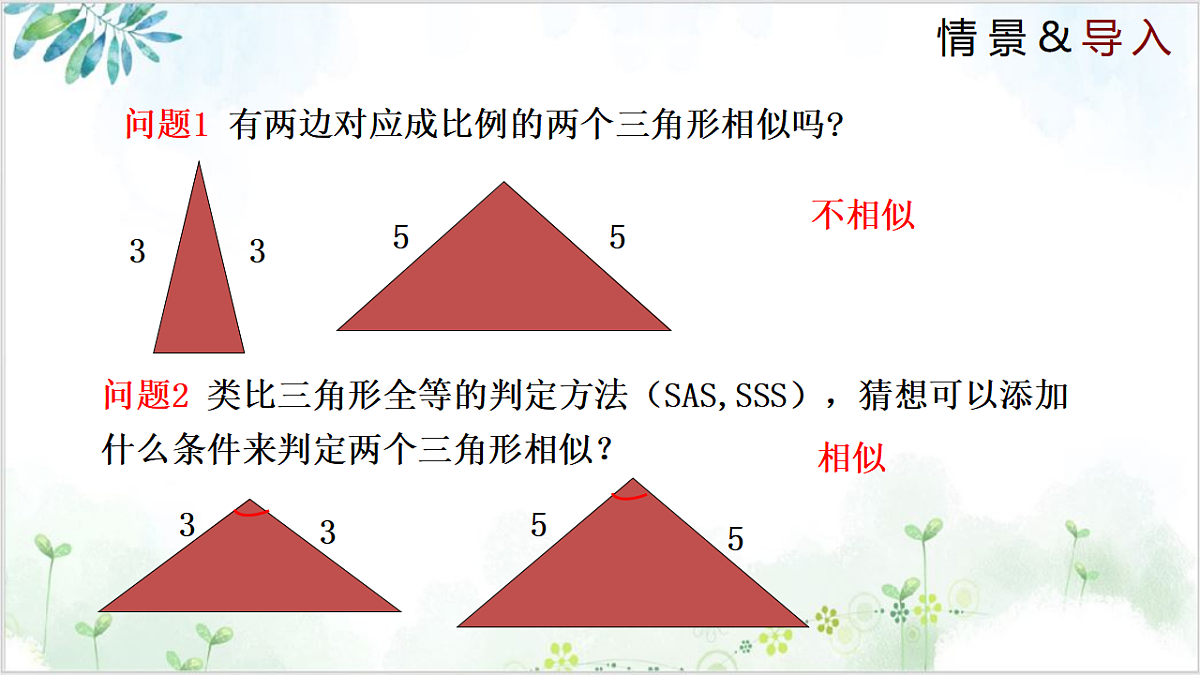 情景&导入

问题1 有两边对应成比例的两个三角形相似吗?

3 3

5 5

不相似

问题2 类比三角形全等的判定方法（SAS,SSS），猜想可以添加什么条件来判定两个三角形相似？

相似

3 3

5 5